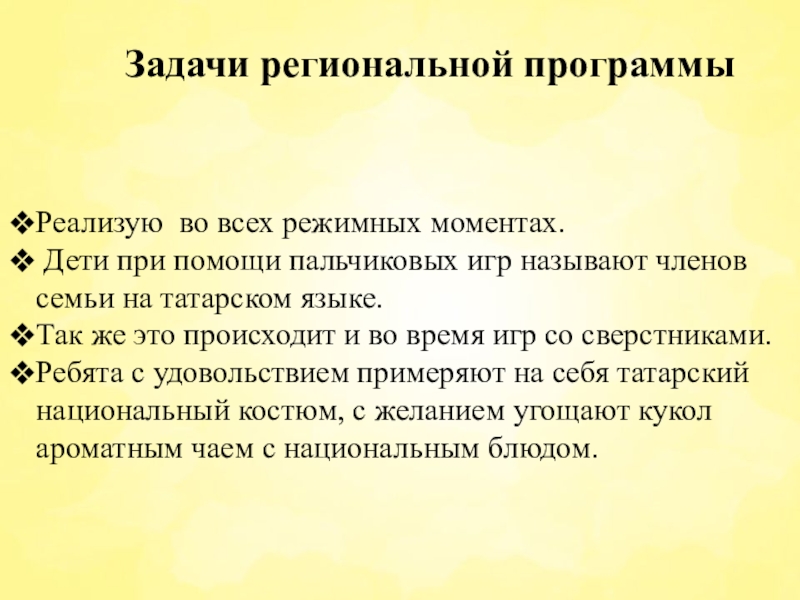 Задачи региональной программы

❖Реализую во всех режимных моментах.
❖ Дети при помощи пальчиковых игр называют членов семьи на татарском языке.
❖Так же это происходит и во время игр со сверстниками.
❖Ребята с удовольствием примеряют на себя татарский национальный костюм, с желанием угощают кукол ароматным чаем с национальным блюдом.